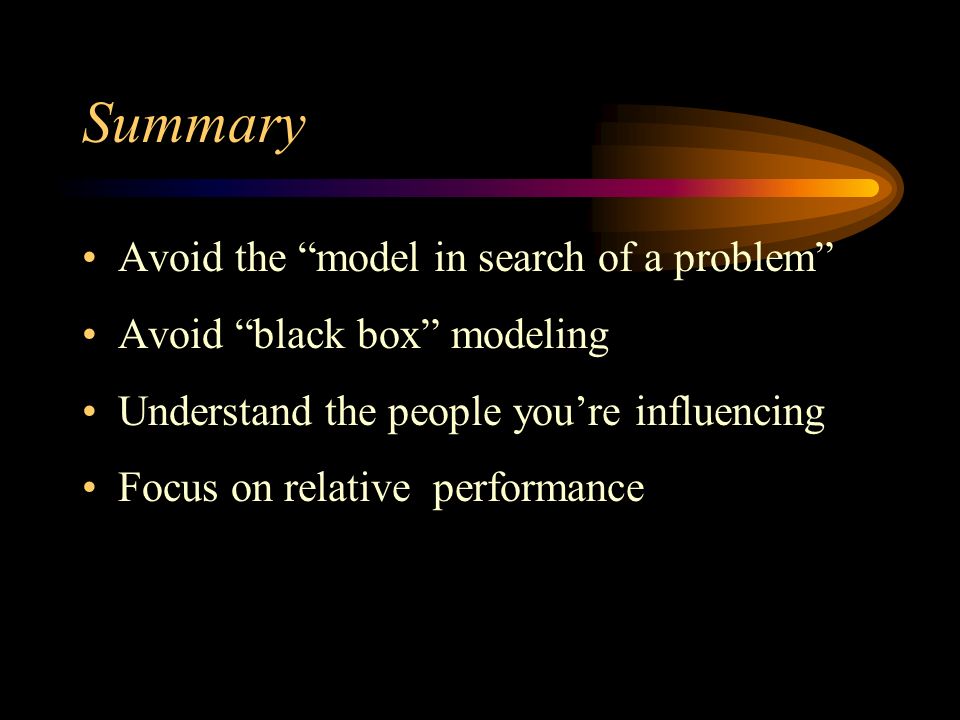 Summary

• Avoid the “model in search of a problem”

• Avoid “black box” modeling

• Understand the people you’re influencing

• Focus on relative performance